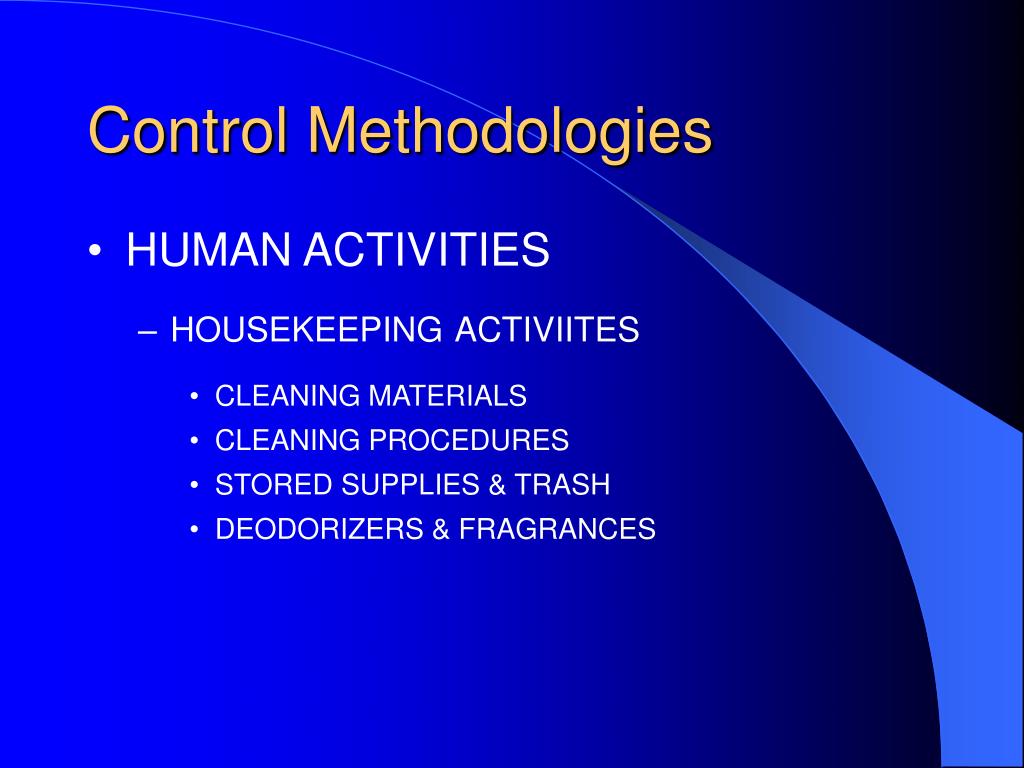 Control Methodologies

• HUMAN ACTIVITIES

– HOUSEKEEPING ACTIVIITES

• CLEANING MATERIALS
• CLEANING PROCEDURES
• STORED SUPPLIES & TRASH
• DEODORIZERS & FRAGRANCES